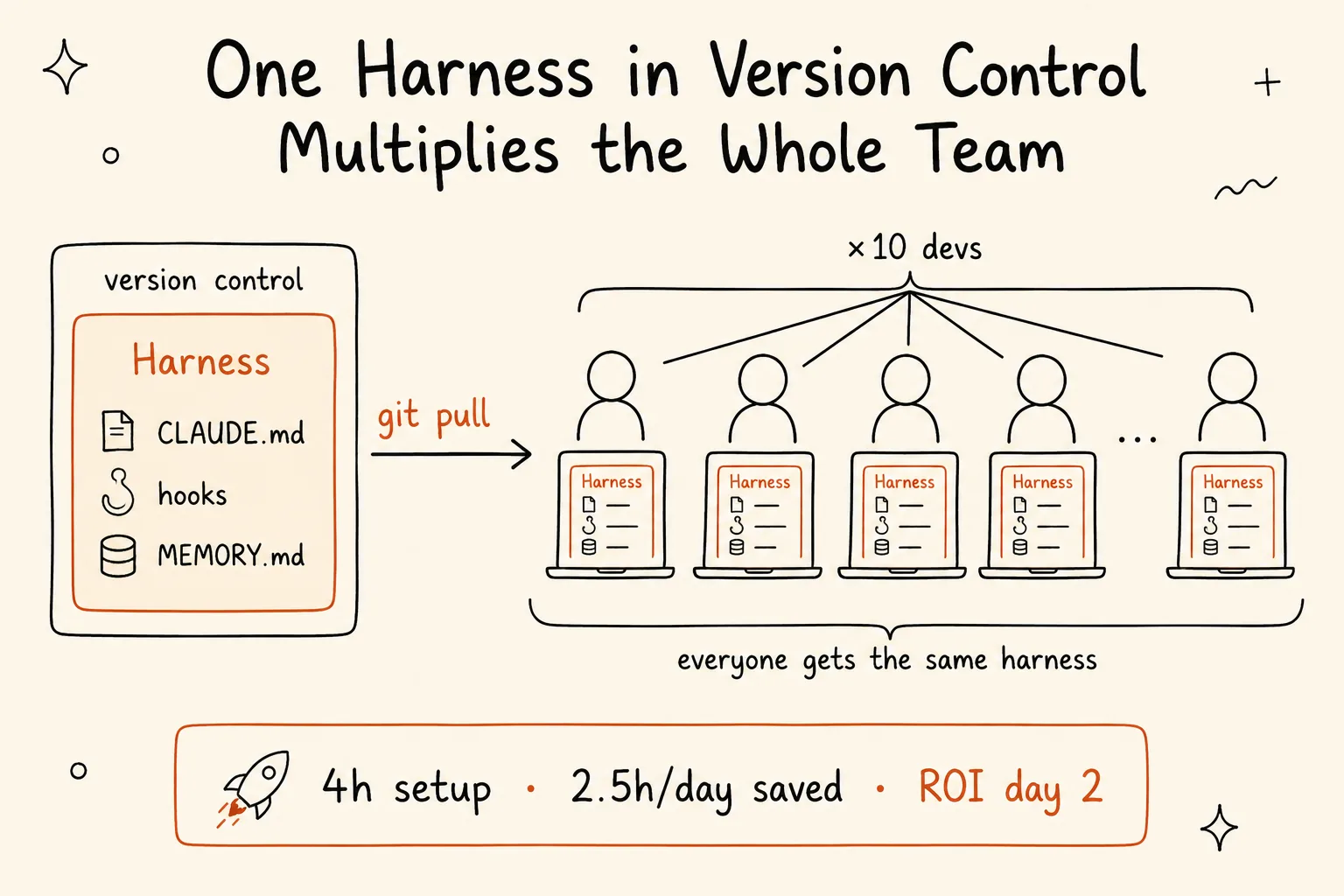 One Harness in Version Control
Multiplies the Whole Team

version control

Harness

CLAUDE.md

hooks

MEMORY.md

git pull

× 10 devs

Harness

Harness

Harness

Harness

...

Harness

everyone gets the same harness

4h setup · 2.5h/day saved · ROI day 2